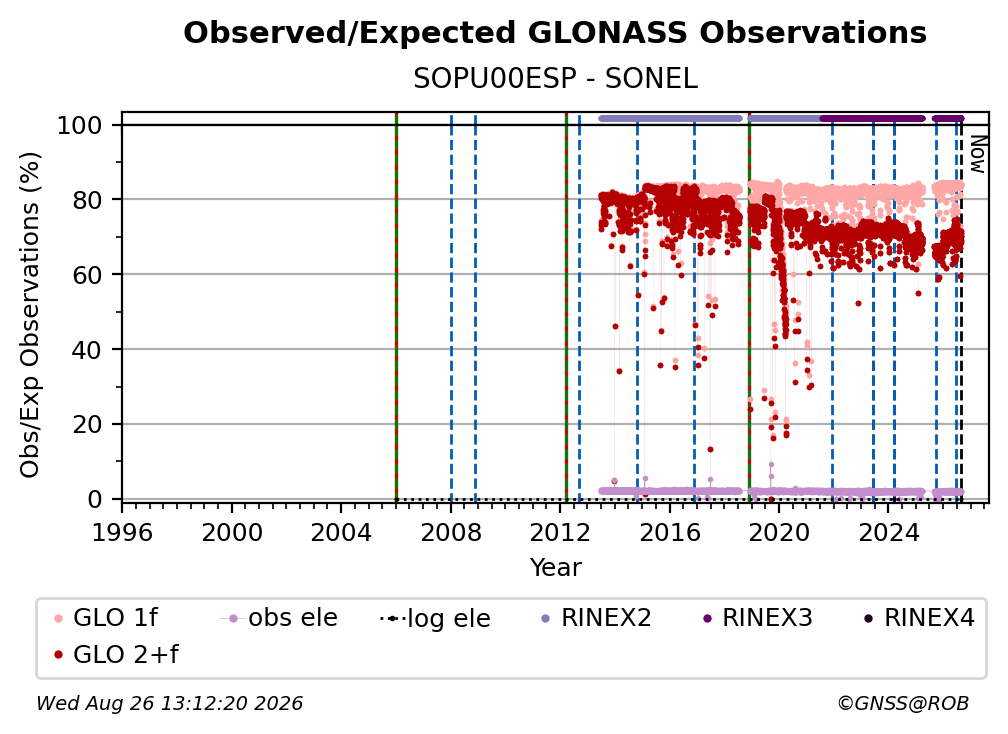 Observed/Expected GLONASS Observations

SOPU00ESP - SONEL

Obs/Exp Observations (%)

100
80
60
40
20
0

Now

1996 2000 2004 2008 2012 2016 2020 2024

Year

GLO 1f
obs ele
log ele
RINEX2
RINEX3
RINEX4
GLO 2+f

Wed Aug 26 13:12:20 2026

©GNSS@ROB